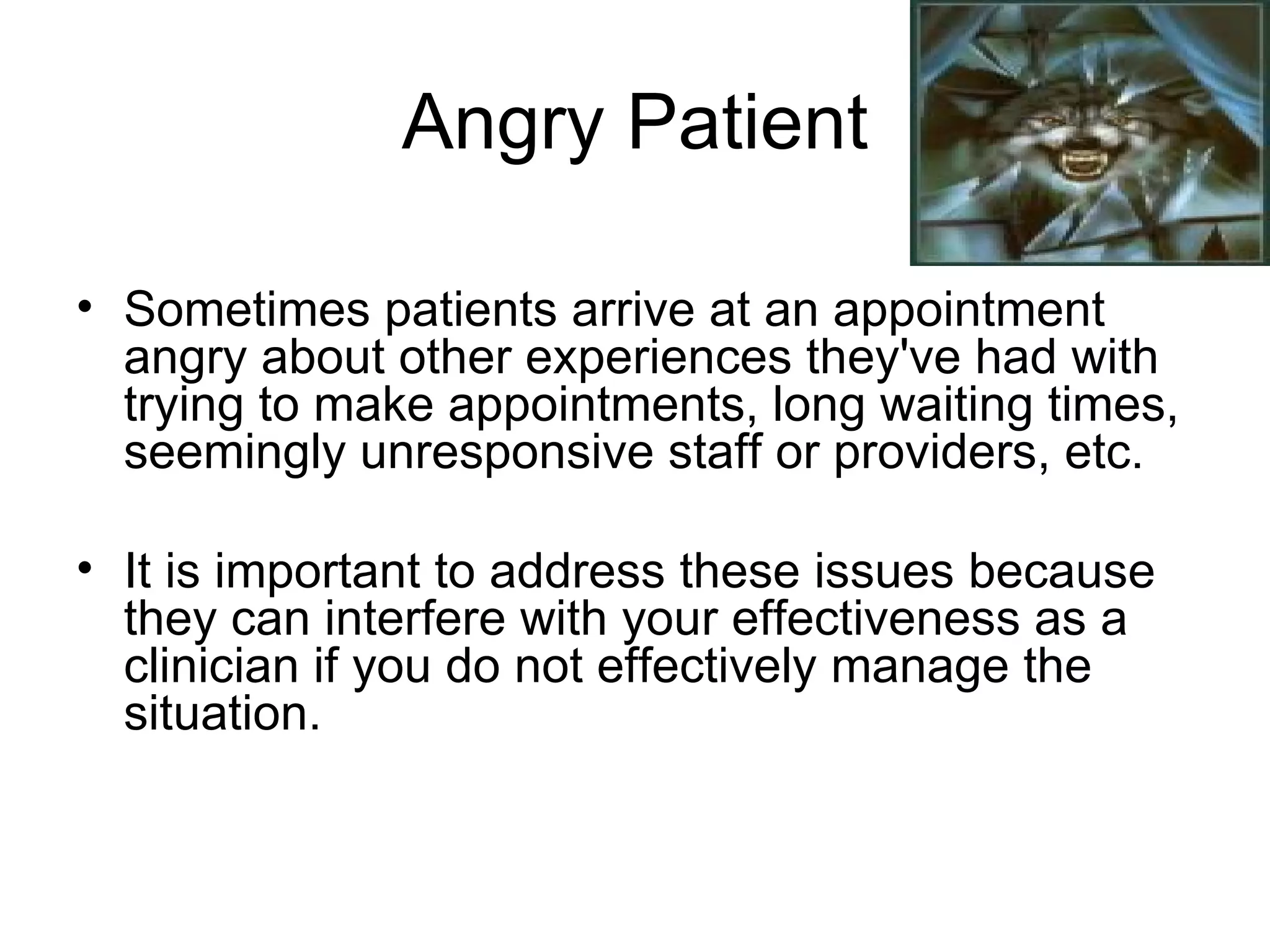 Angry Patient

• Sometimes patients arrive at an appointment angry about other experiences they've had with trying to make appointments, long waiting times, seemingly unresponsive staff or providers, etc.

• It is important to address these issues because they can interfere with your effectiveness as a clinician if you do not effectively manage the situation.